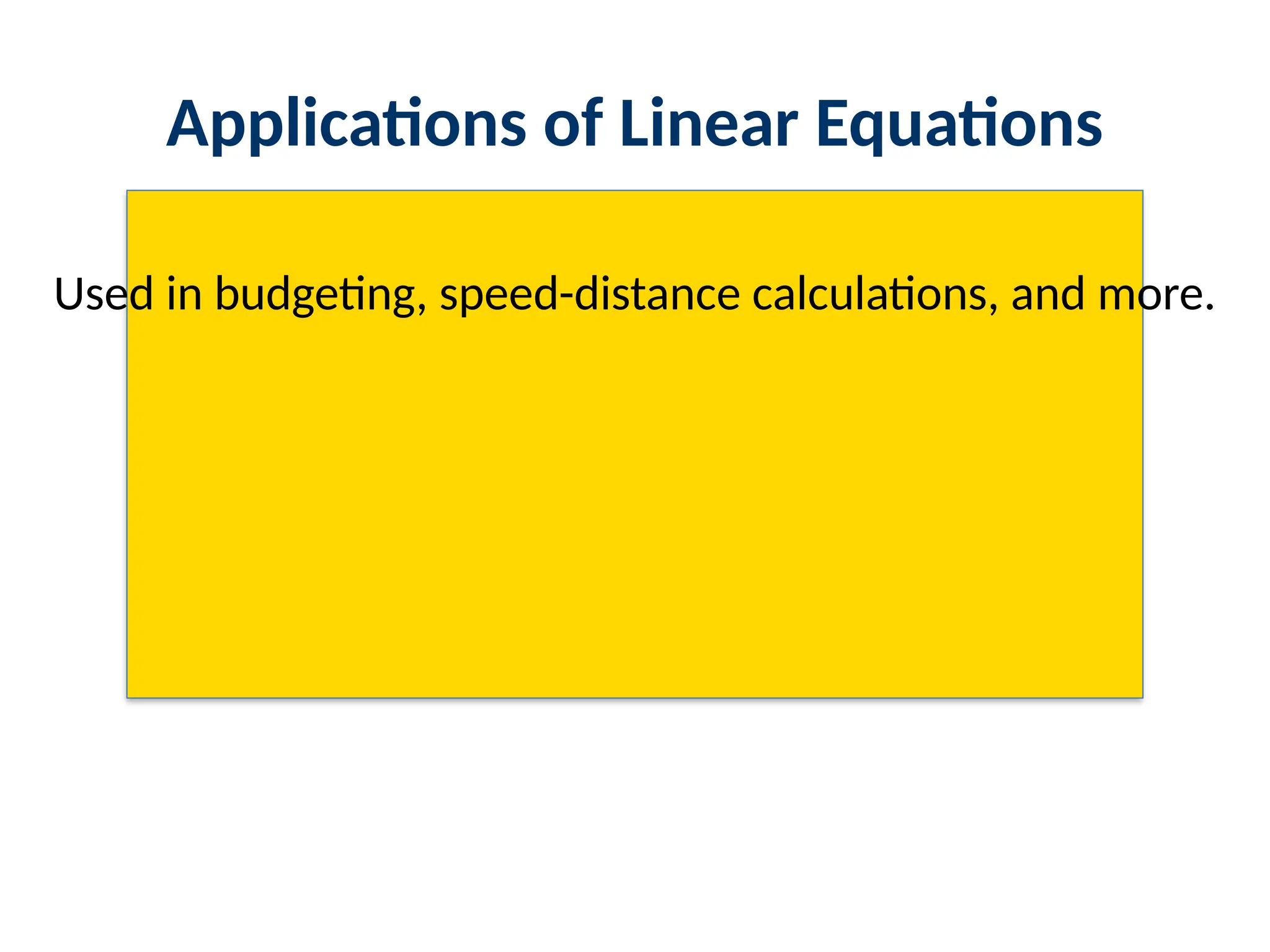 Applications of Linear Equations

Used in budgeting, speed-distance calculations, and more.